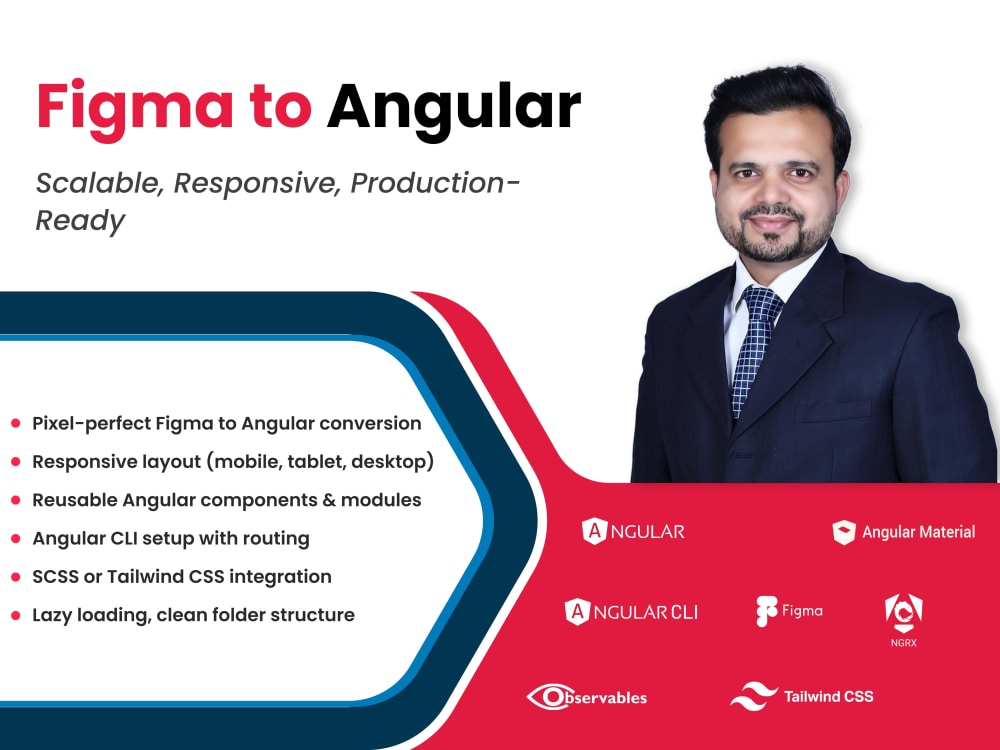 Figma to Angular

Scalable, Responsive, Production-Ready

• Pixel-perfect Figma to Angular conversion
• Responsive layout (mobile, tablet, desktop)
• Reusable Angular components & modules
• Angular CLI setup with routing
• SCSS or Tailwind CSS integration
• Lazy loading, clean folder structure

ANGULAR
Angular Material
ANGULAR CLI
Figma
NGRX
Observables
Tailwind CSS